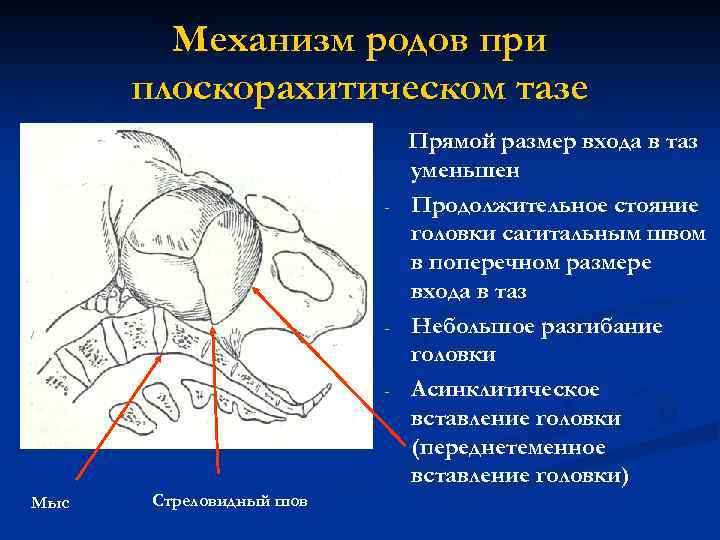 Механизм родов при плоскорахитическом тазе

Прямой размер входа в таз уменьшен

- Продолжительное стояние головки сагитальным швом в поперечном размере входа в таз
- Небольшое разгибание головки
- Асинклитическое вставление головки (переднетеменное вставление головки)

Мыс

Стреловидный шов